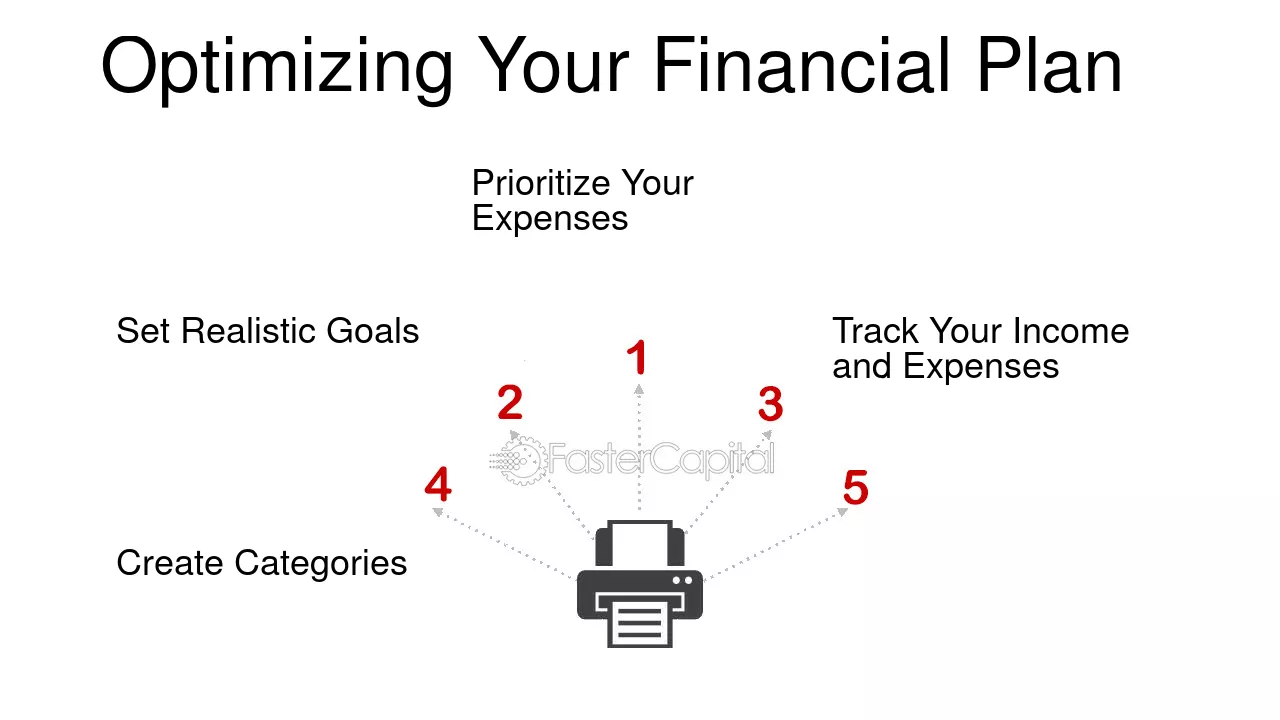 Optimizing Your Financial Plan

Prioritize Your Expenses

Set Realistic Goals

Track Your Income and Expenses

1

2

3

4

5

Create Categories

FasterCapital